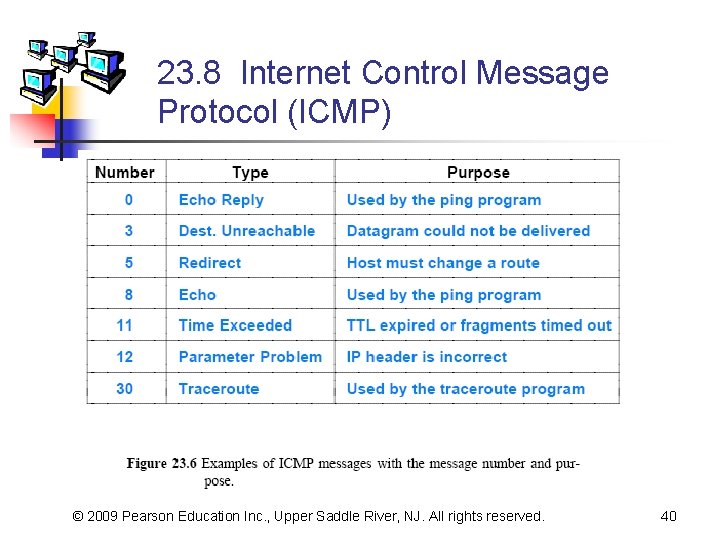 23.8 Internet Control Message Protocol (ICMP)

| Number | Type | Purpose |
|---|---|---|
| 0 | Echo Reply | Used by the ping program |
| 3 | Dest. Unreachable | Datagram could not be delivered |
| 5 | Redirect | Host must change a route |
| 8 | Echo | Used by the ping program |
| 11 | Time Exceeded | TTL expired or fragments timed out |
| 12 | Parameter Problem | IP header is incorrect |
| 30 | Traceroute | Used by the traceroute program |

Figure 23.6 Examples of ICMP messages with the message number and purpose.

© 2009 Pearson Education Inc., Upper Saddle River, NJ. All rights reserved.

40